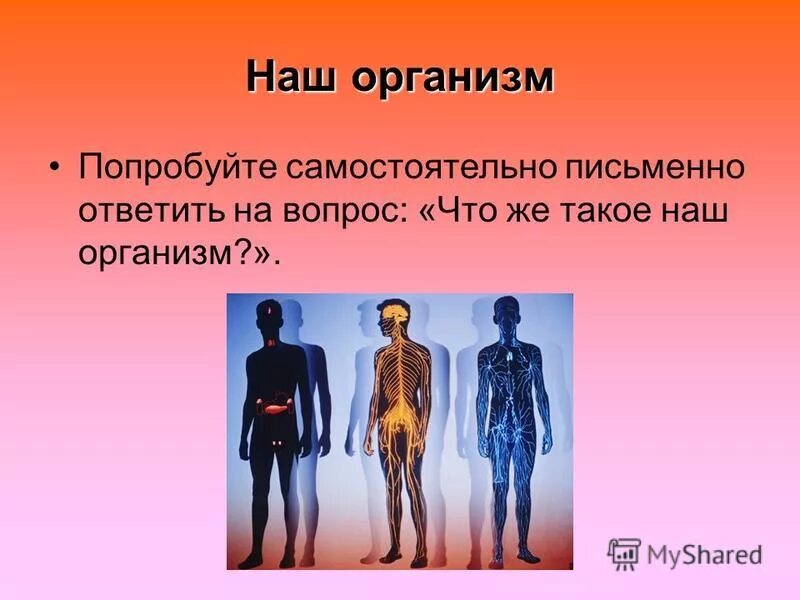 Наш организм

• Попробуйте самостоятельно письменно ответить на вопрос: «Что же такое наш организм?».

MyShared